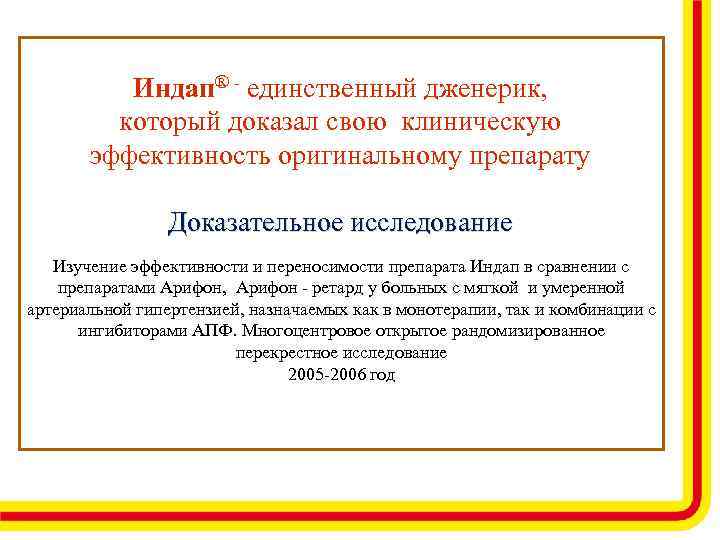 Индап® - единственный дженерик, который доказал свою клиническую эффективность оригинальному препарату

Доказательное исследование

Изучение эффективности и переносимости препарата Индап в сравнении с препаратами Арифон, Арифон - ретард у больных с мягкой и умеренной артериальной гипертензией, назначаемых как в монотерапии, так и комбинации с ингибиторами АПФ. Многоцентровое открытое рандомизированное перекрестное исследование
2005-2006 год